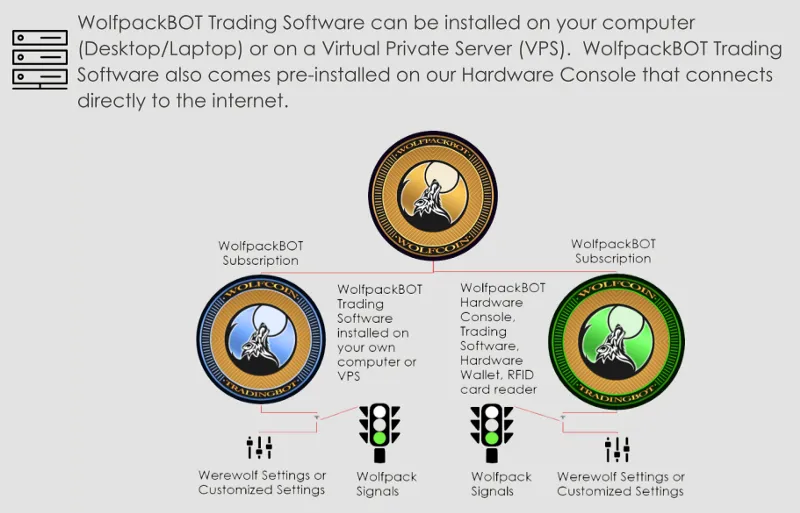 WolfpackBOT Trading Software can be installed on your computer (Desktop/Laptop) or on a Virtual Private Server (VPS). WolfpackBOT Trading Software also comes pre-installed on our Hardware Console that connects directly to the internet.

WOLFPACKBOT
WOLFCOIN

WolfpackBOT Subscription

WolfpackBOT Subscription

WOLFCOIN
TRADINGBOT

WolfpackBOT Trading Software installed on your own computer or VPS

WolfpackBOT Hardware Console, Trading Software, Hardware Wallet, RFID card reader

WOLFCOIN
TRADINGBOT

Werewolf Settings or Customized Settings

Wolfpack Signals

Wolfpack Signals

Werewolf Settings or Customized Settings